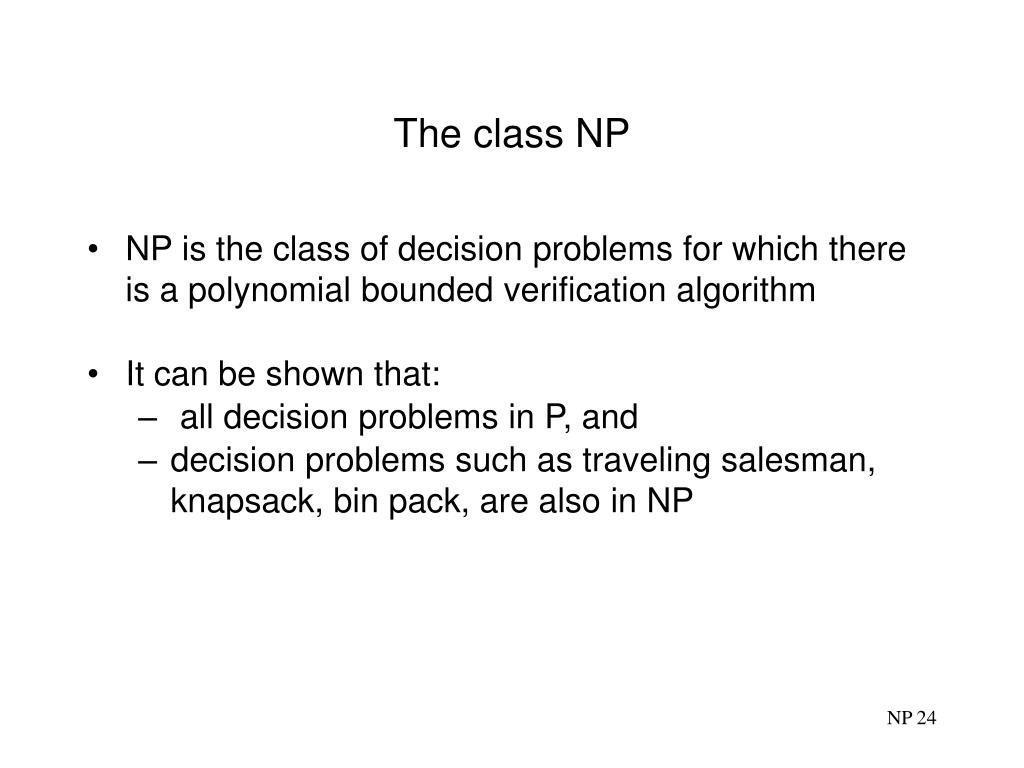 The class NP

• NP is the class of decision problems for which there is a polynomial bounded verification algorithm

• It can be shown that:
– all decision problems in P, and
– decision problems such as traveling salesman, knapsack, bin pack, are also in NP

NP 24